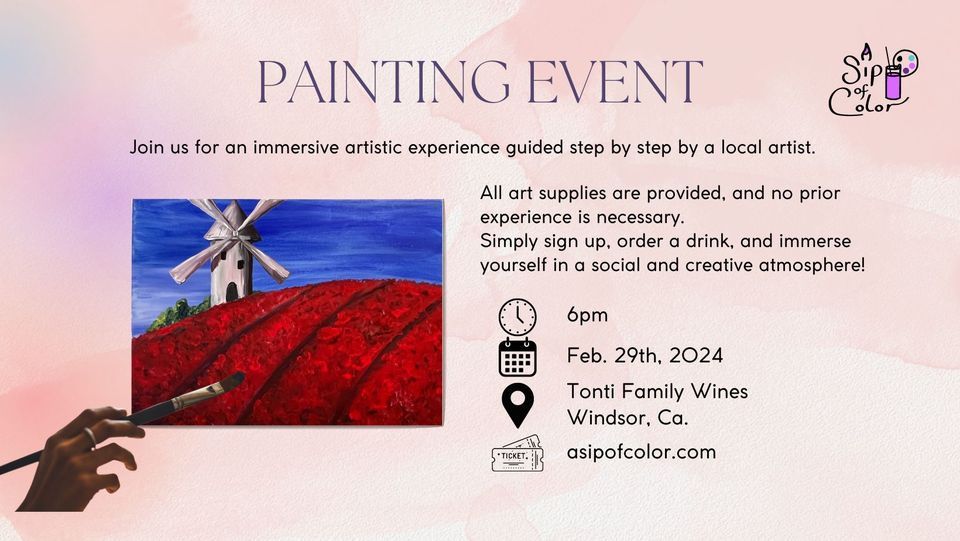 PAINTING EVENT

A Sip of Color

Join us for an immersive artistic experience guided step by step by a local artist.

All art supplies are provided, and no prior experience is necessary.
Simply sign up, order a drink, and immerse yourself in a social and creative atmosphere!

6pm

Feb. 29th, 2024

Tonti Family Wines
Windsor, Ca.

TICKET

asipofcolor.com